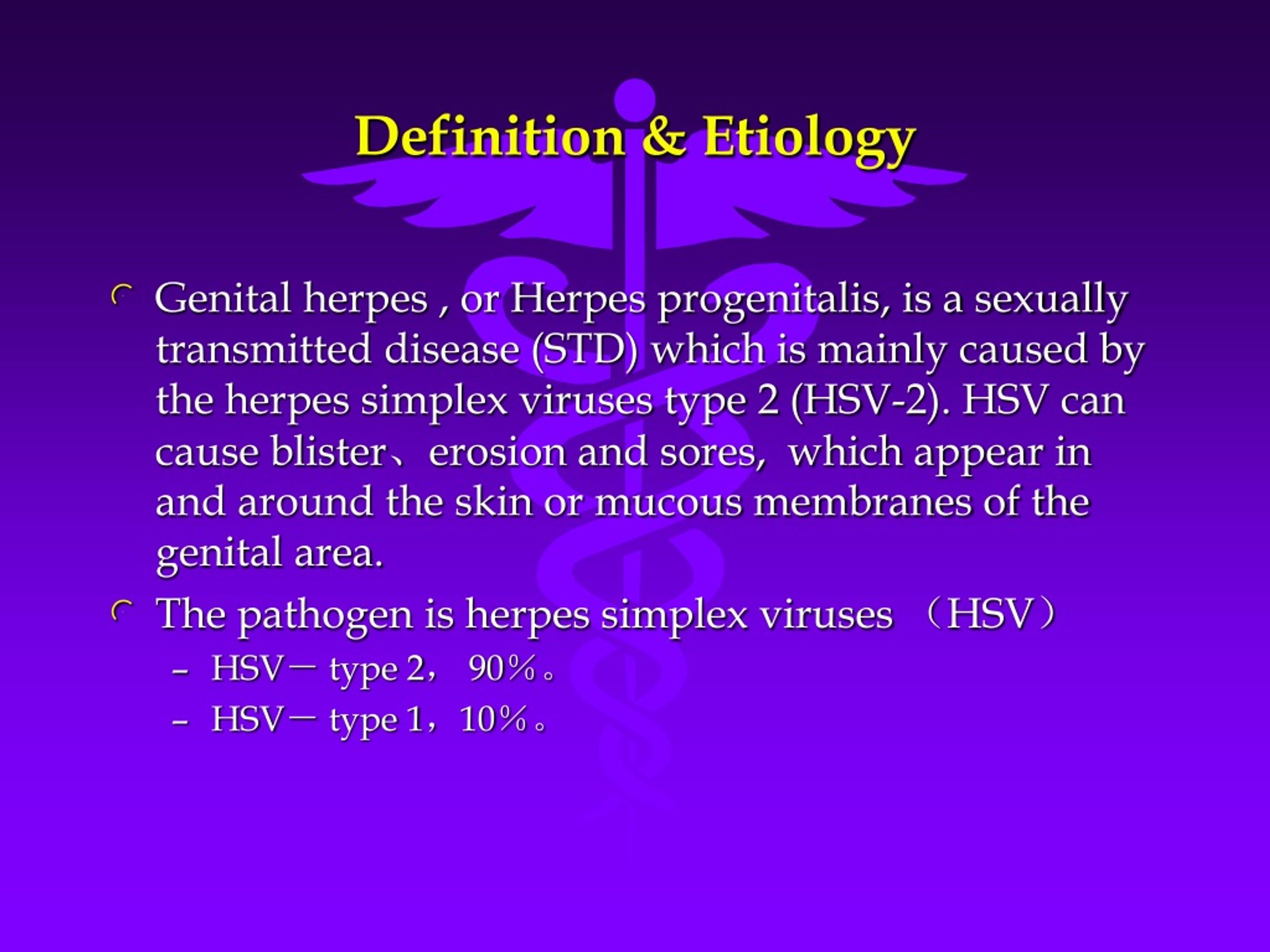 Definition & Etiology

Genital herpes , or Herpes progenitalis, is a sexually transmitted disease (STD) which is mainly caused by the herpes simplex viruses type 2 (HSV-2). HSV can cause blister、erosion and sores, which appear in and around the skin or mucous membranes of the genital area.

The pathogen is herpes simplex viruses （HSV）

– HSV－ type 2， 90%。

– HSV－ type 1，10%。